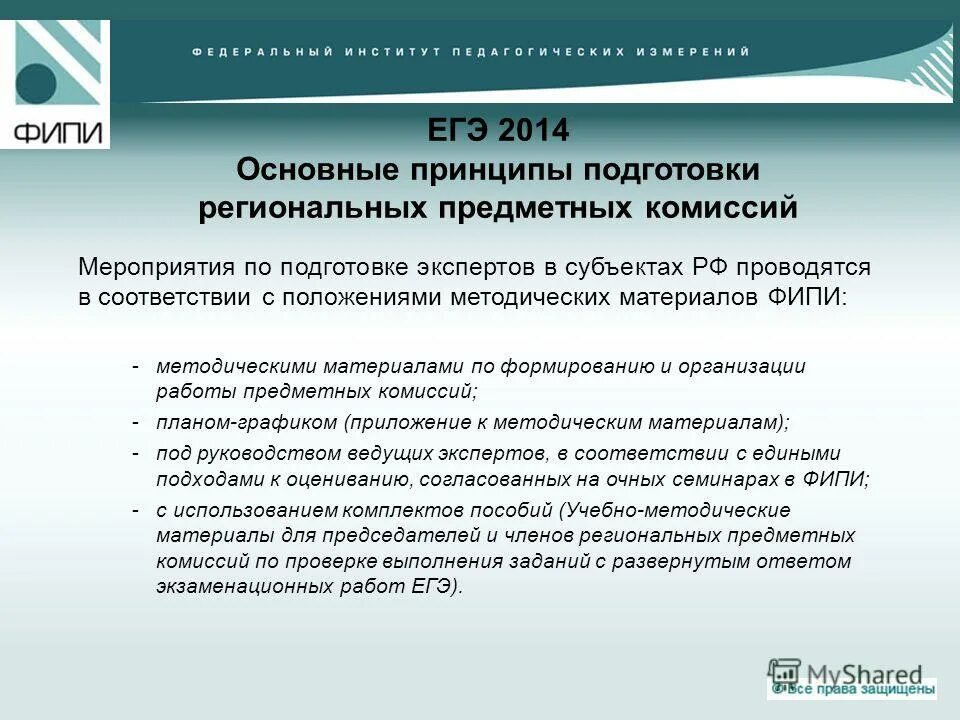 ФИПИ

ФЕДЕРАЛЬНЫЙ ИНСТИТУТ ПЕДАГОГИЧЕСКИХ ИЗМЕРЕНИЙ

ЕГЭ 2014
Основные принципы подготовки региональных предметных комиссий

Мероприятия по подготовке экспертов в субъектах РФ проводятся в соответствии с положениями методических материалов ФИПИ:

- методическими материалами по формированию и организации работы предметных комиссий;
- планом-графиком (приложение к методическим материалам);
- под руководством ведущих экспертов, в соответствии с едиными подходами к оцениванию, согласованных на очных семинарах в ФИПИ;
- с использованием комплектов пособий (Учебно-методические материалы для председателей и членов региональных предметных комиссий по проверке выполнения заданий с развернутым ответом экзаменационных работ ЕГЭ).

MyShared
© Все права защищены